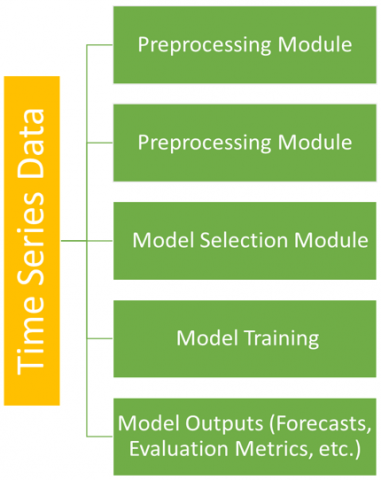 Time Series Data

Preprocessing Module

Preprocessing Module

Model Selection Module

Model Training

Model Outputs (Forecasts, Evaluation Metrics, etc.)